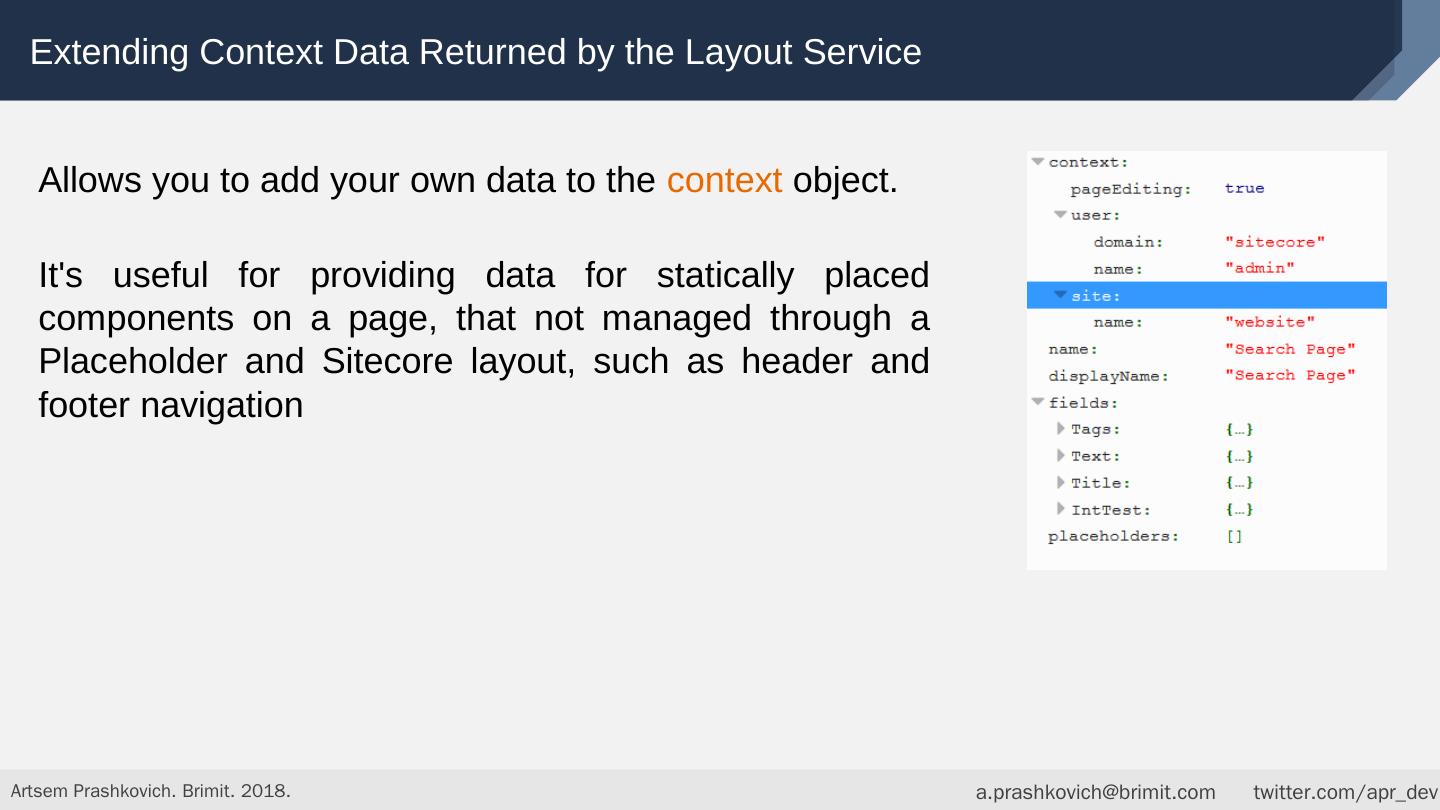 Extending Context Data Returned by the Layout Service

Allows you to add your own data to the context object.

It's useful for providing data for statically placed components on a page, that not managed through a Placeholder and Sitecore layout, such as header and footer navigation

context:
pageEditing: true
user:
domain: "sitecore"
name: "admin"
site:
name: "website"
name: "Search Page"
displayName: "Search Page"
fields:
Tags: {…}
Text: {…}
Title: {…}
IntTest: {…}
placeholders: []

Artsem Prashkovich. Brimit. 2018.

a.prashkovich@brimit.com twitter.com/apr_dev